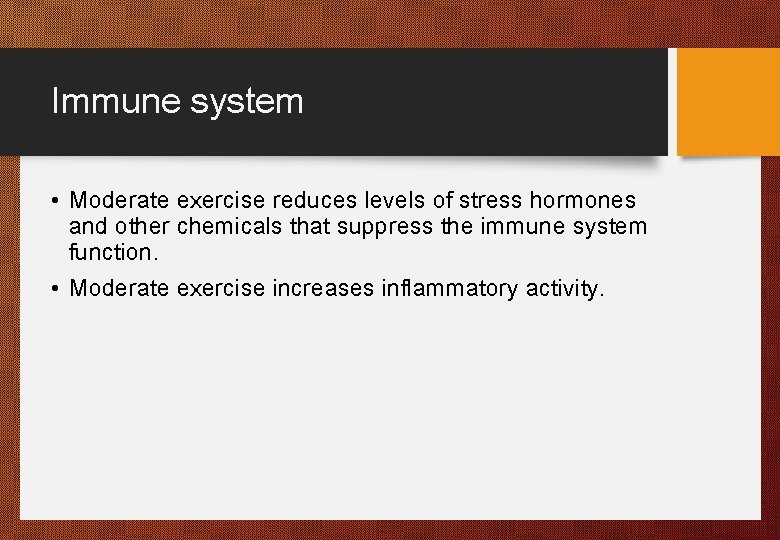 Immune system

• Moderate exercise reduces levels of stress hormones and other chemicals that suppress the immune system function.

• Moderate exercise increases inflammatory activity.